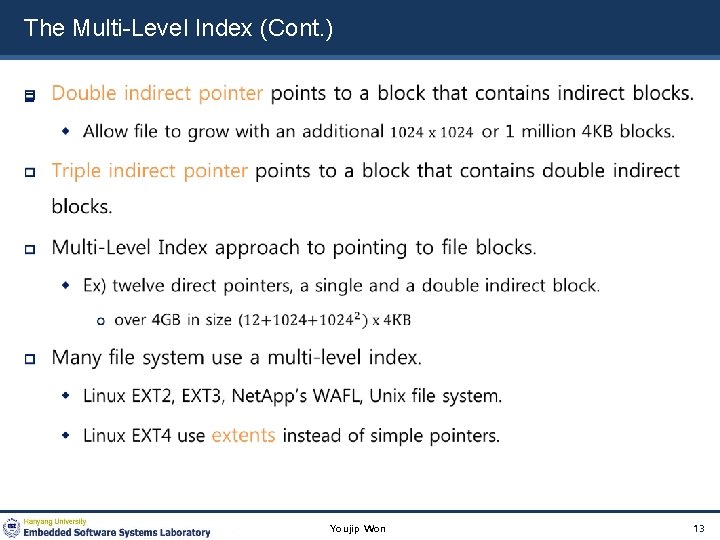 The Multi-Level Index (Cont.)

Double indirect pointer points to a block that contains indirect blocks.

Allow file to grow with an additional $1024 \times 1024$ or 1 million 4KB blocks.

Triple indirect pointer points to a block that contains double indirect blocks.

Multi-Level Index approach to pointing to file blocks.

Ex) twelve direct pointers, a single and a double indirect block.

over 4GB in size $(12+1024+1024^2) \times 4KB$

Many file system use a multi-level index.

Linux EXT2, EXT3, NetApp's WAFL, Unix file system.

Linux EXT4 use extents instead of simple pointers.

Hanyang University
Embedded Software Systems Laboratory

Youjip Won

13